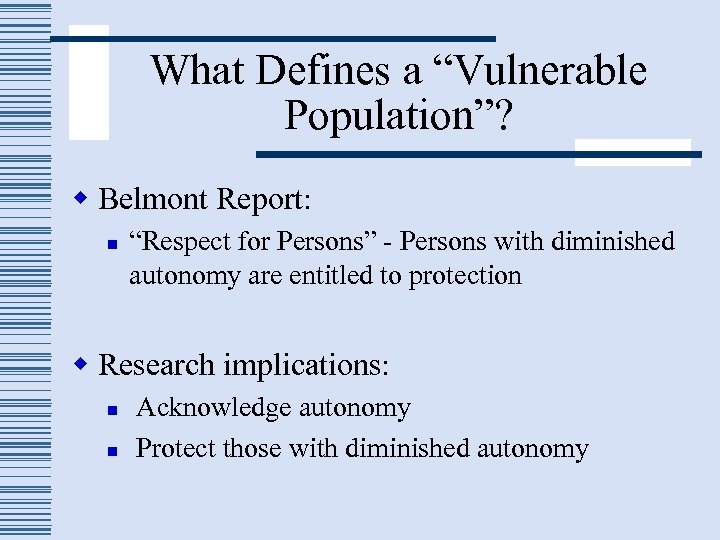 What Defines a “Vulnerable Population”?

Belmont Report:

“Respect for Persons” - Persons with diminished autonomy are entitled to protection

Research implications:

Acknowledge autonomy

Protect those with diminished autonomy